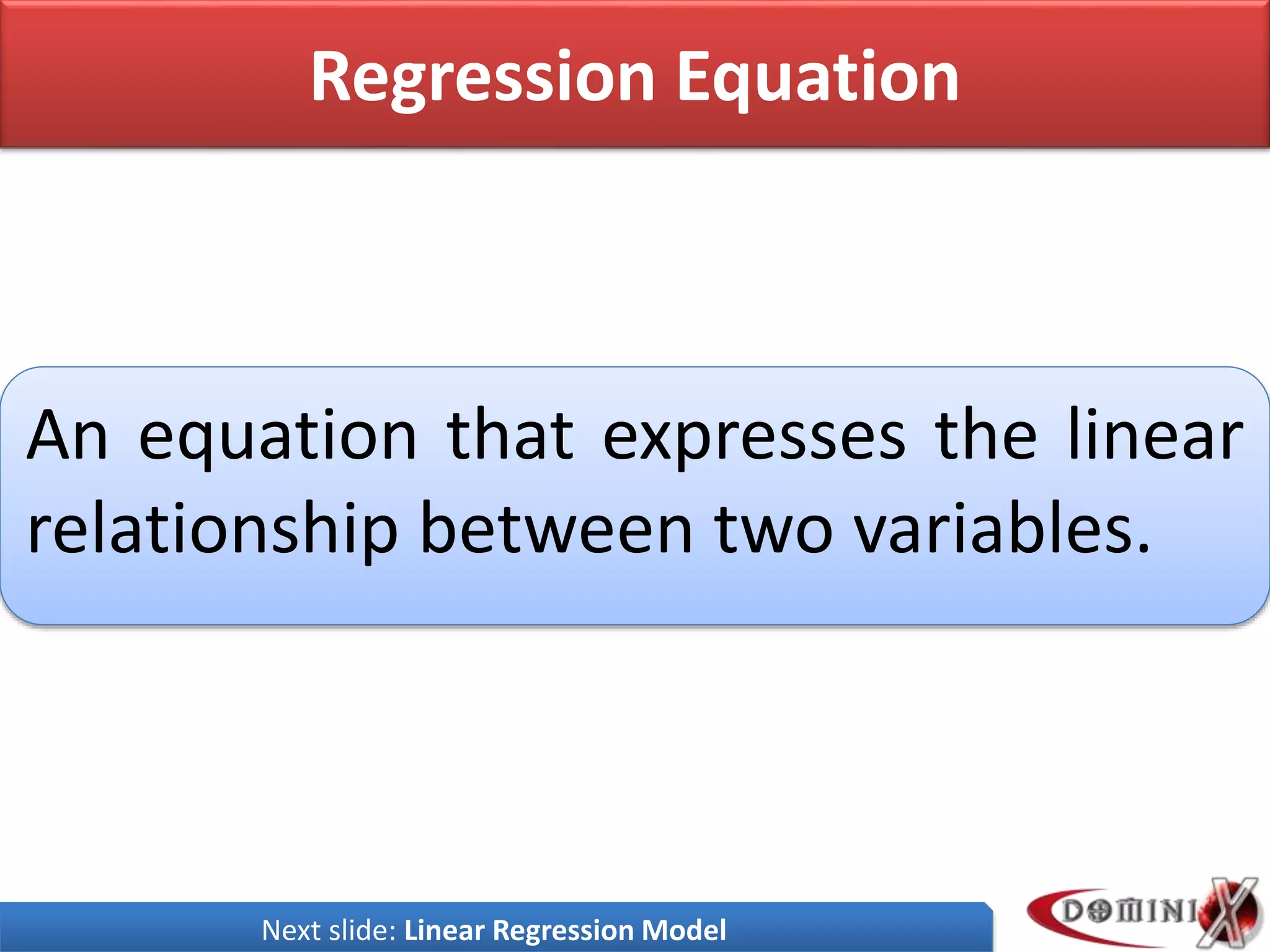 Regression Equation

An equation that expresses the linear relationship between two variables.

Next slide: Linear Regression Model

DOMINIX